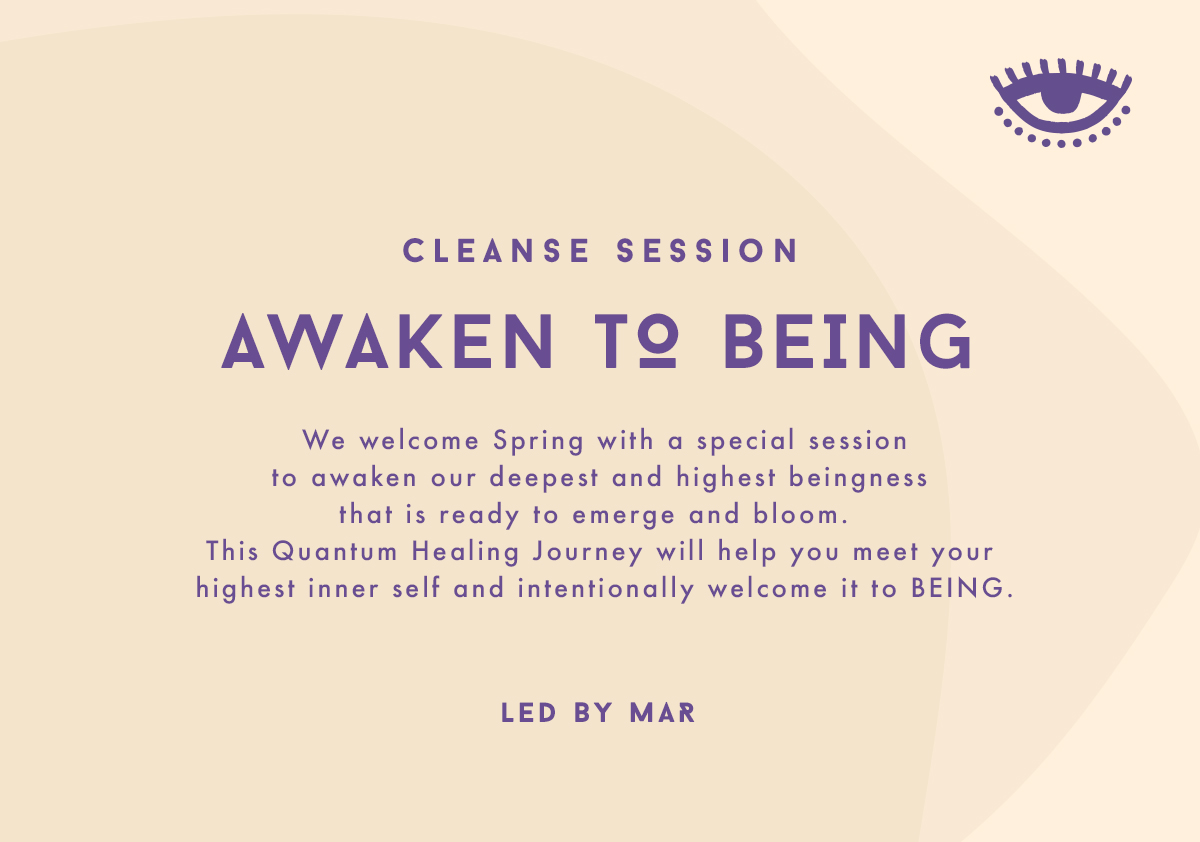 CLEANSE SESSION

AWAKEN TO BEING

We welcome Spring with a special session to awaken our deepest and highest beingness that is ready to emerge and bloom. This Quantum Healing Journey will help you meet your highest inner self and intentionally welcome it to BEING.

LED BY MAR